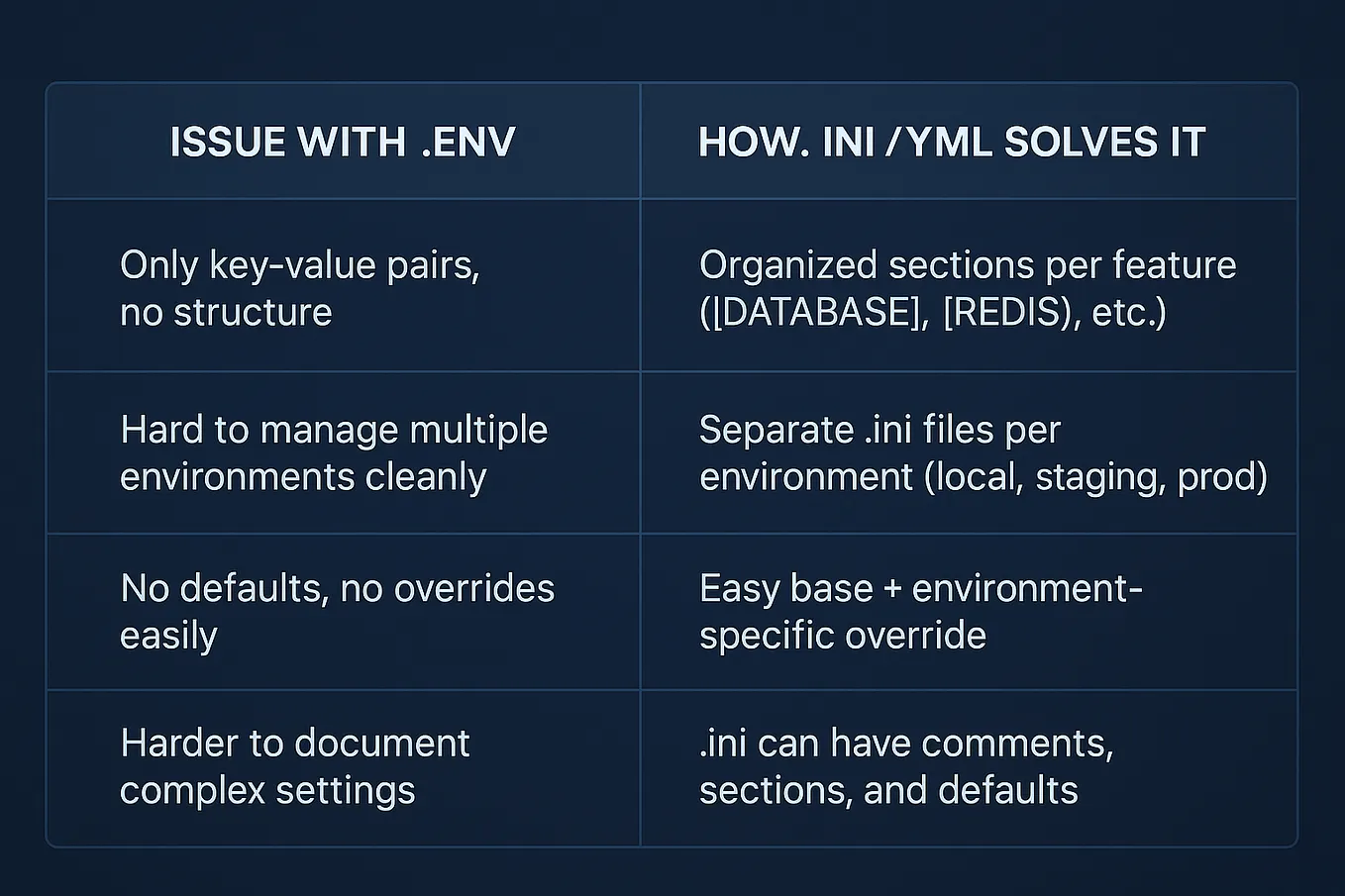 | ISSUE WITH .ENV | HOW. INI / YML SOLVES IT |
|---|---|
| Only key-value pairs, no structure | Organized sections per feature ([DATABASE], [REDIS), etc.) |
| Hard to manage multiple environments cleanly | Separate .ini files per environment (local, staging, prod) |
| No defaults, no overrides easily | Easy base + environment-specific override |
| Harder to document complex settings | .ini can have comments, sections, and defaults |